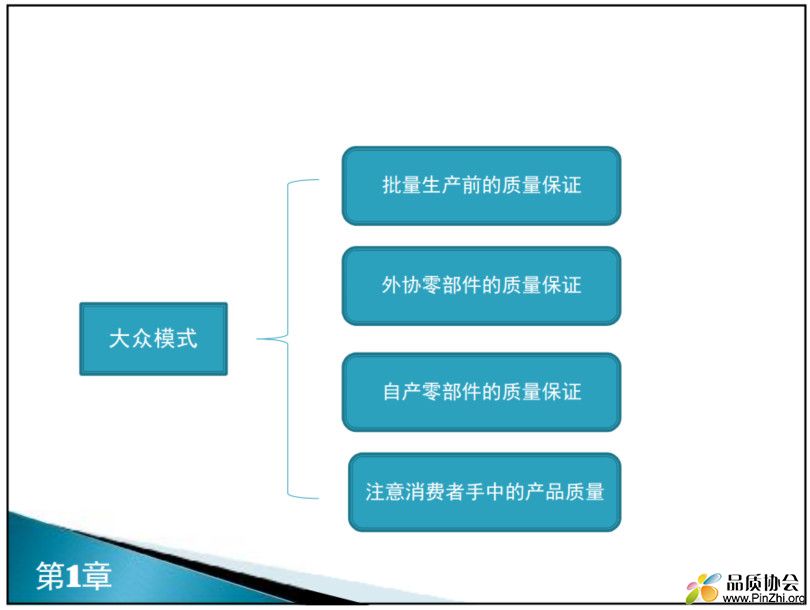 大众模式

批量生产前的质量保证

外协零部件的质量保证

自产零部件的质量保证

注意消费者手中的产品质量

第1章

品质协会
www.PinZhi.org